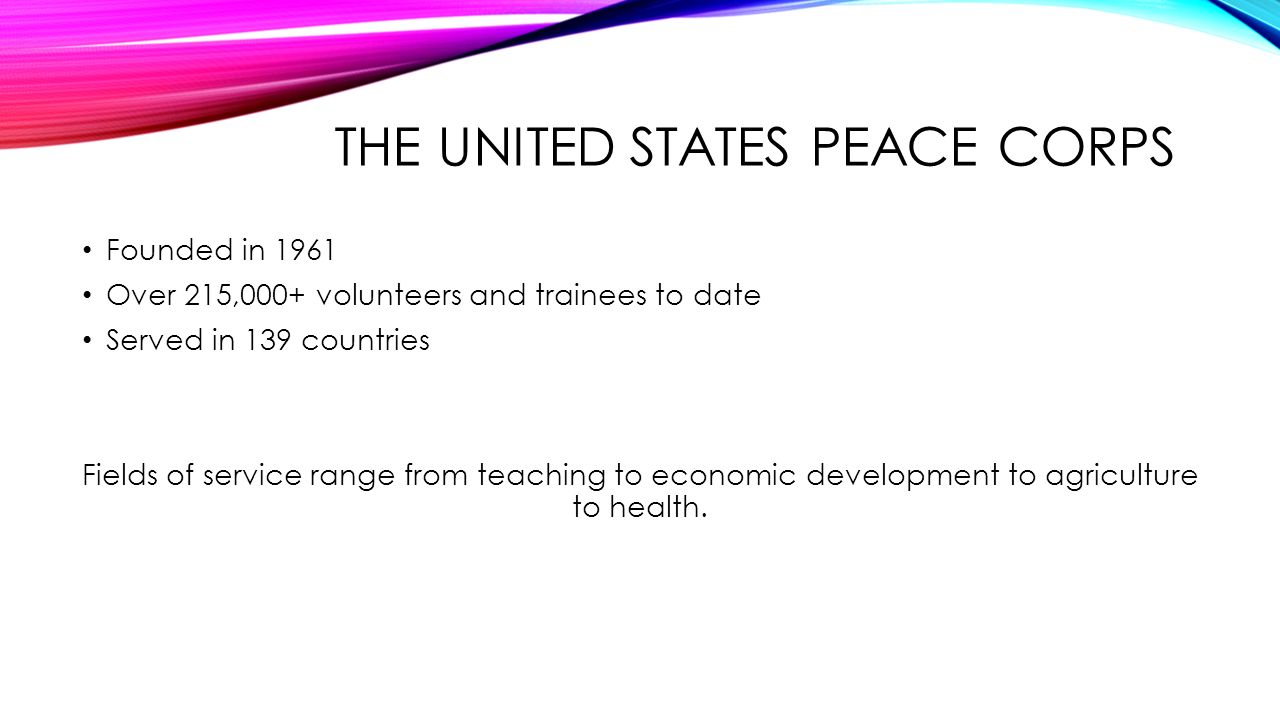 THE UNITED STATES PEACE CORPS

• Founded in 1961
• Over 215,000+ volunteers and trainees to date
• Served in 139 countries

Fields of service range from teaching to economic development to agriculture to health.